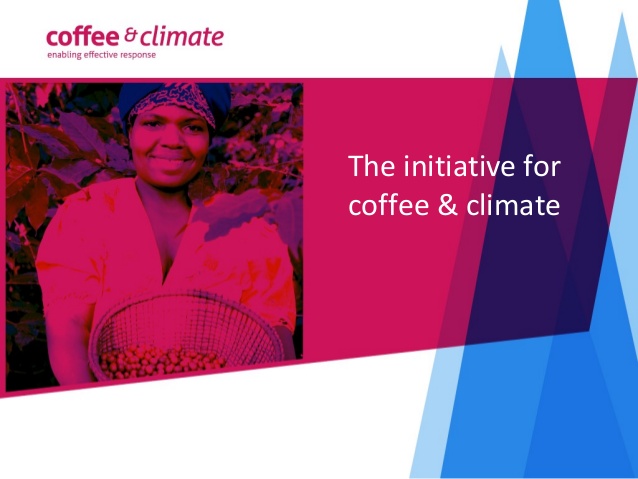 coffee & climate
enabling effective response

The initiative for coffee & climate